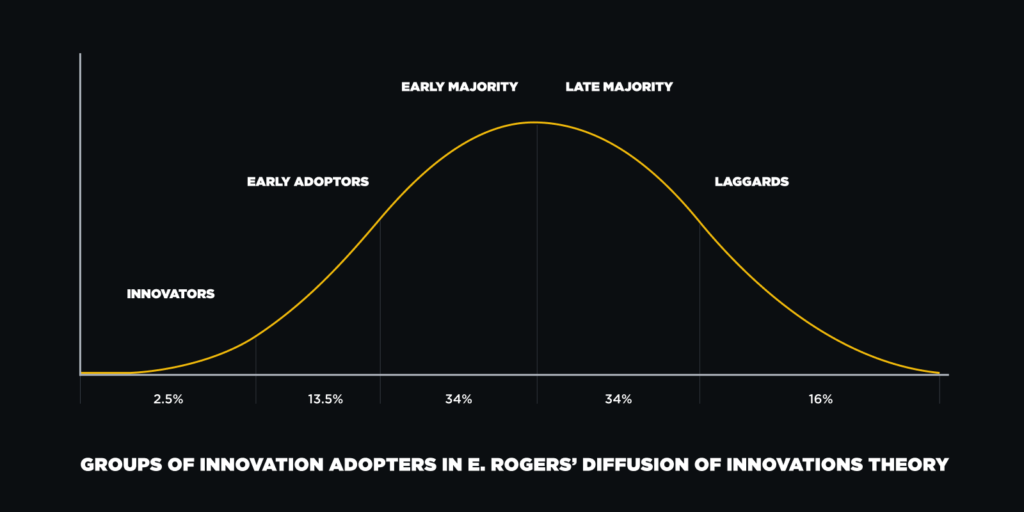 EARLY MAJORITY
LATE MAJORITY
EARLY ADOPTORS
LAGGARDS
INNOVATORS

2.5%
13.5%
34%
34%
16%

GROUPS OF INNOVATION ADOPTERS IN E. ROGERS' DIFFUSION OF INNOVATIONS THEORY